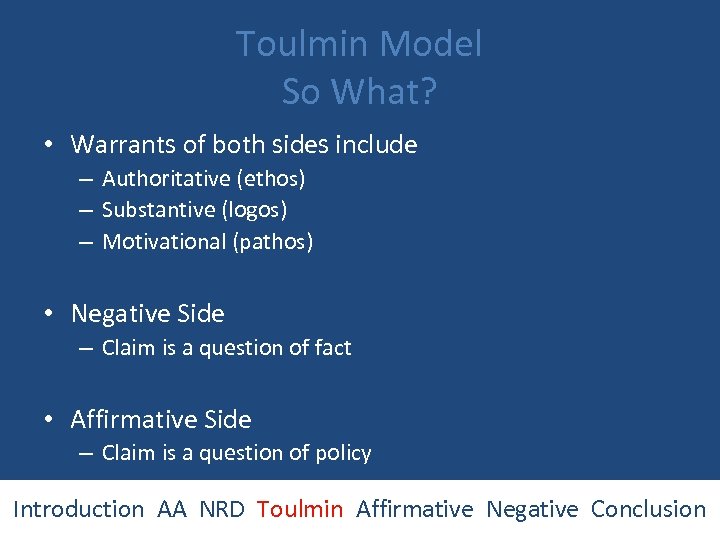 Toulmin Model
So What?

• Warrants of both sides include
– Authoritative (ethos)
– Substantive (logos)
– Motivational (pathos)

• Negative Side
– Claim is a question of fact

• Affirmative Side
– Claim is a question of policy

Introduction AA NRD Toulmin Affirmative Negative Conclusion